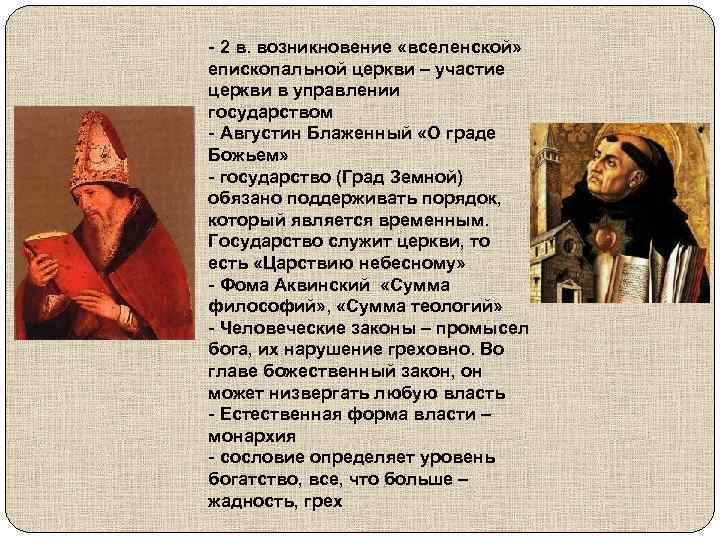 - 2 в. возникновение «вселенской» епископальной церкви – участие церкви в управлении государством
- Августин Блаженный «О граде Божьем»
- государство (Град Земной) обязано поддерживать порядок, который является временным. Государство служит церкви, то есть «Царствию небесному»
- Фома Аквинский «Сумма философий», «Сумма теологий»
- Человеческие законы – промысел бога, их нарушение греховно. Во главе божественный закон, он может низвергать любую власть
- Естественная форма власти – монархия
- сословие определяет уровень богатство, все, что больше – жадность, грех